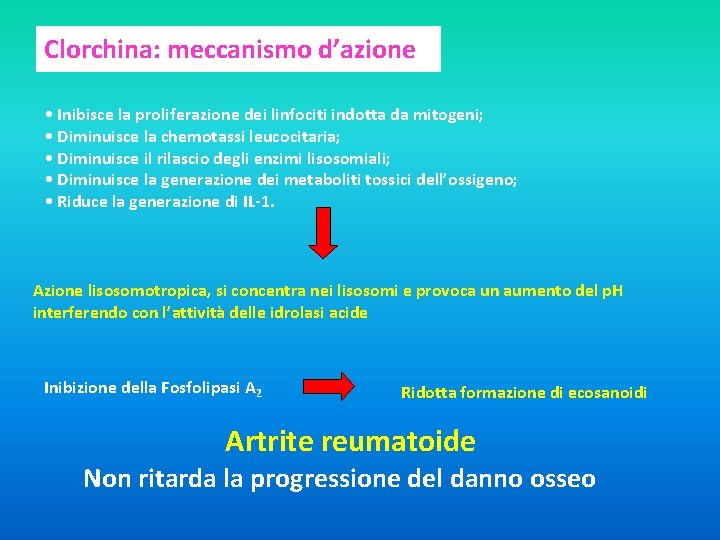 Clorchina: meccanismo d’azione

• Inibisce la proliferazione dei linfociti indotta da mitogeni;
• Diminuisce la chemotassi leucocitaria;
• Diminuisce il rilascio degli enzimi lisosomiali;
• Diminuisce la generazione dei metaboliti tossici dell’ossigeno;
• Riduce la generazione di IL-1.

Azione lisosomotropica, si concentra nei lisosomi e provoca un aumento del pH interferendo con l’attività delle idrolasi acide

Inibizione della Fosfolipasi $A_2$

Ridotta formazione di ecosanoidi

Artrite reumatoide

Non ritarda la progressione del danno osseo